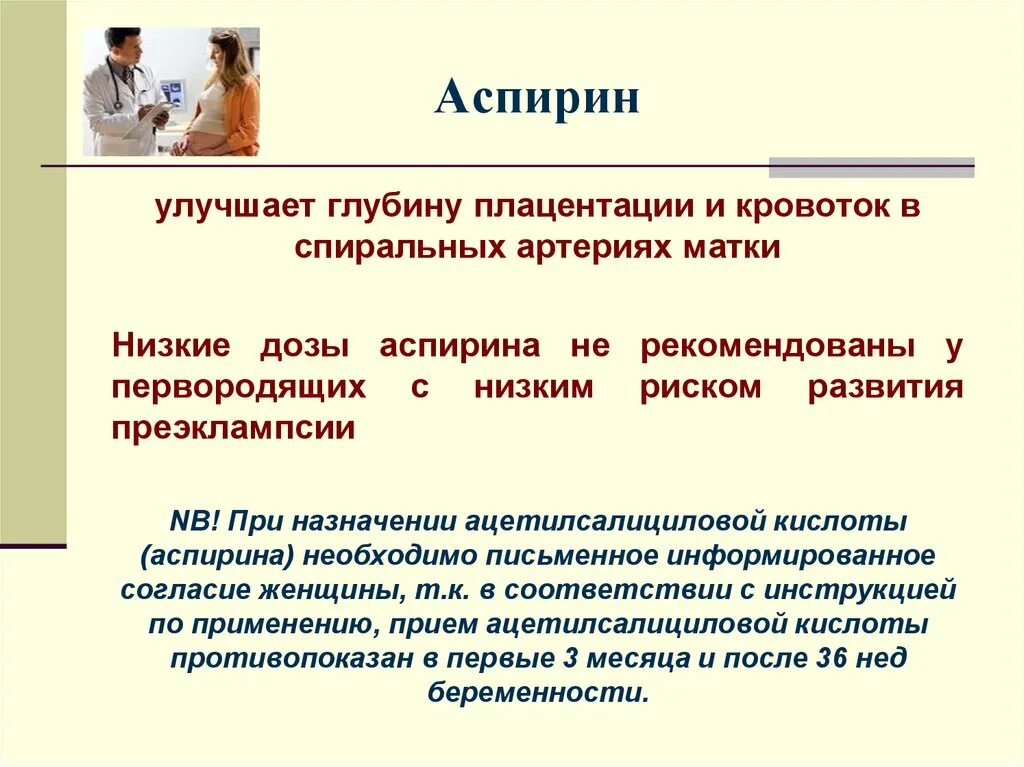 Аспирин

улучшает глубину плацентации и кровоток в спиральных артериях матки

Низкие дозы аспирина не рекомендованы у первородящих с низким риском развития преэклампсии

NB! При назначении ацетилсалициловой кислоты (аспирина) необходимо письменное информированное согласие женщины, т.к. в соответствии с инструкцией по применению, прием ацетилсалициловой кислоты противопоказан в первые 3 месяца и после 36 нед беременности.